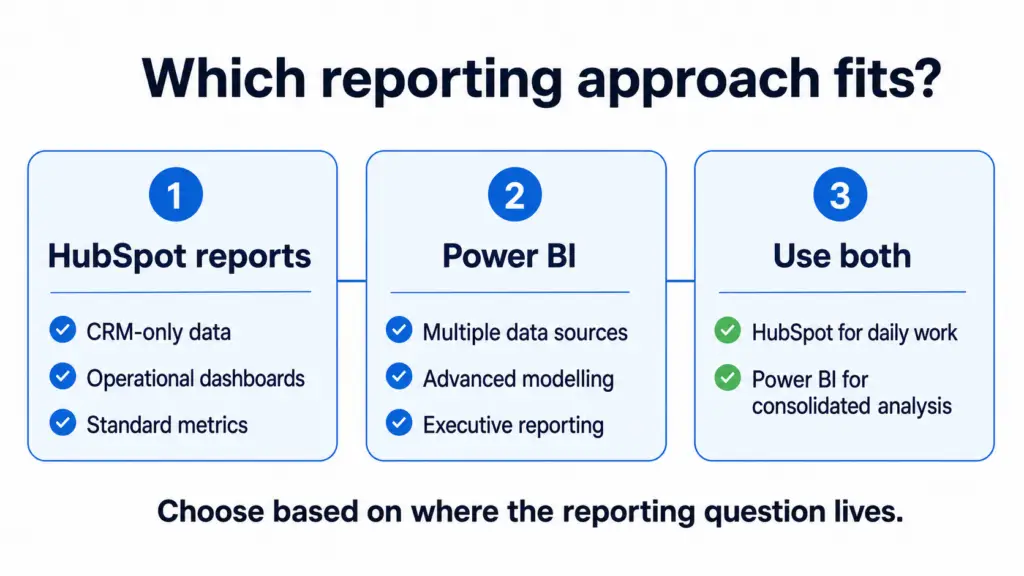 Which reporting approach fits?

1
HubSpot reports
CRM-only data
Operational dashboards
Standard metrics

2
Power BI
Multiple data sources
Advanced modelling
Executive reporting

3
Use both
HubSpot for daily work
Power BI for consolidated analysis

Choose based on where the reporting question lives.